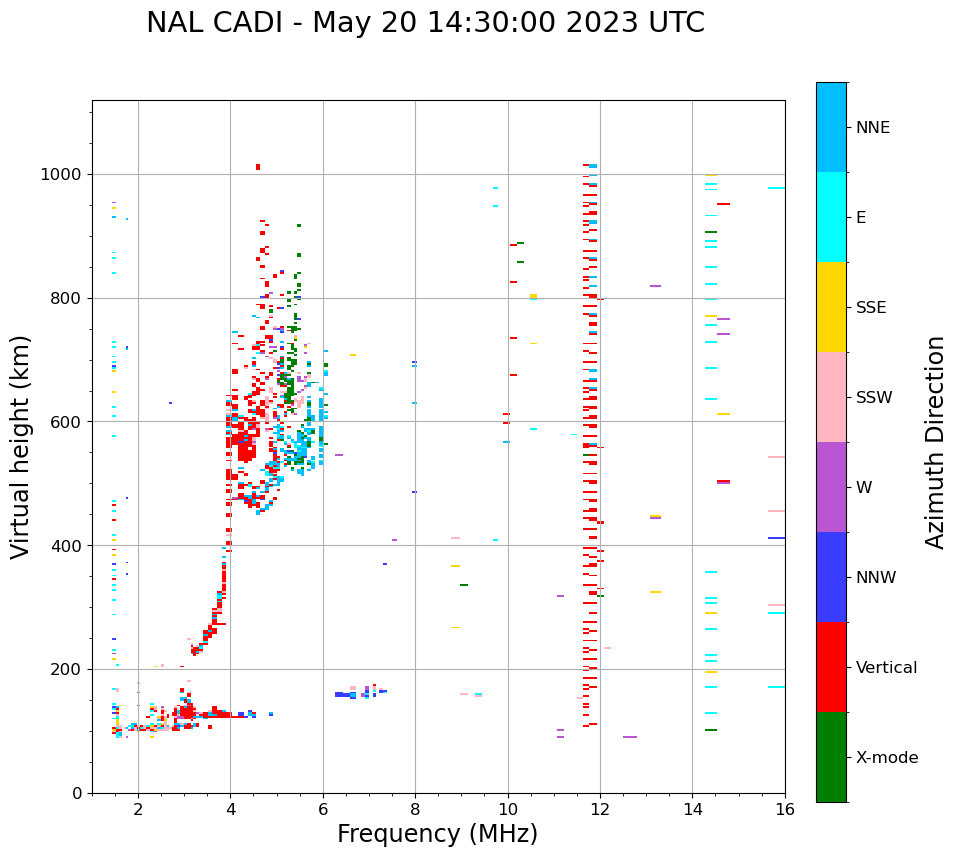 NAL CADI - May 20 14:30:00 2023 UTC

Virtual height (km)

1000
800
600
400
200
0

2
4
6
8
10
12
14
16

Frequency (MHz)

NNE
E
SSE
SSW
W
NNW
Vertical
X-mode

Azimuth Direction